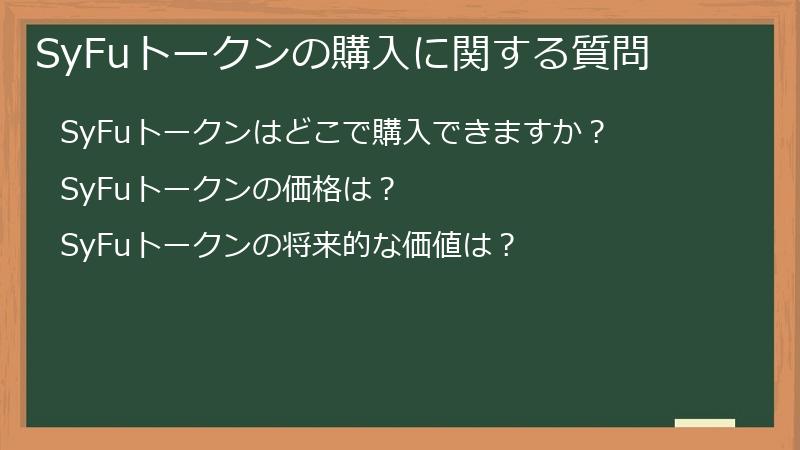 SyFuトークンの購入に関する質問

SyFuトークンはどこで購入できますか？

SyFuトークンの価格は？

SyFuトークンの将来的な価値は？